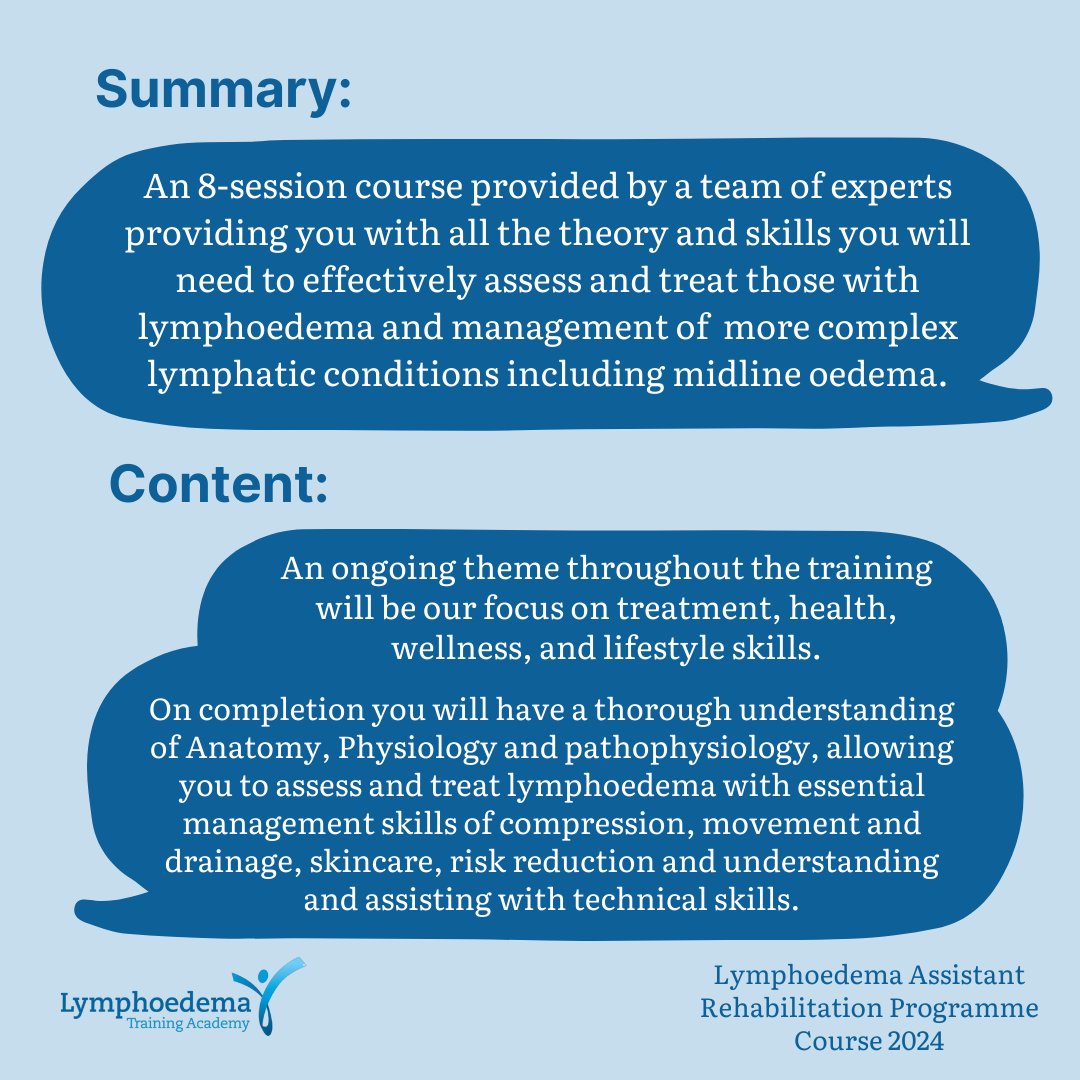 Summary:

An 8-session course provided by a team of experts providing you with all the theory and skills you will need to effectively assess and treat those with lymphoedema and management of more complex lymphatic conditions including midline oedema.

Content:

An ongoing theme throughout the training will be our focus on treatment, health, wellness, and lifestyle skills.

On completion you will have a thorough understanding of Anatomy, Physiology and pathophysiology, allowing you to assess and treat lymphoedema with essential management skills of compression, movement and drainage, skincare, risk reduction and understanding and assisting with technical skills.

Lymphoedema Training Academy

Lymphoedema Assistant Rehabilitation Programme Course 2024